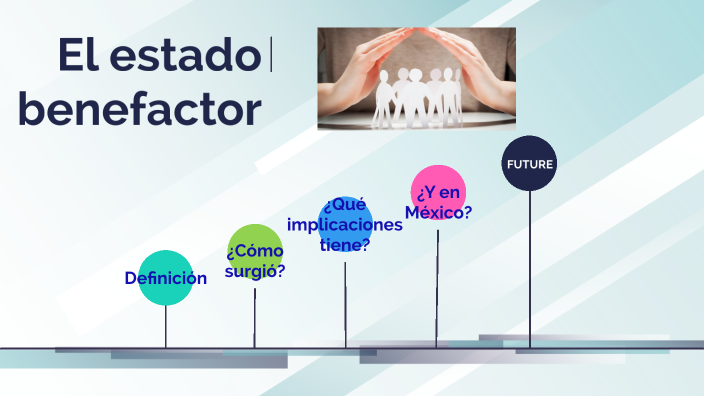 El estado benefactor

Definición

¿Cómo surgió?

¿Qué implicaciones tiene?

¿Y en México?

FUTURE